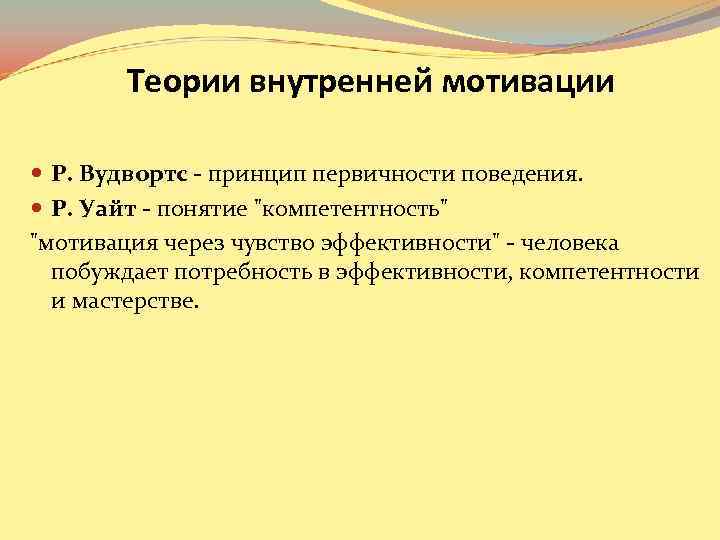 Теории внутренней мотивации

Р. Вудвортс - принцип первичности поведения.

Р. Уайт - понятие "компетентность"

"мотивация через чувство эффективности" - человека побуждает потребность в эффективности, компетентности и мастерстве.